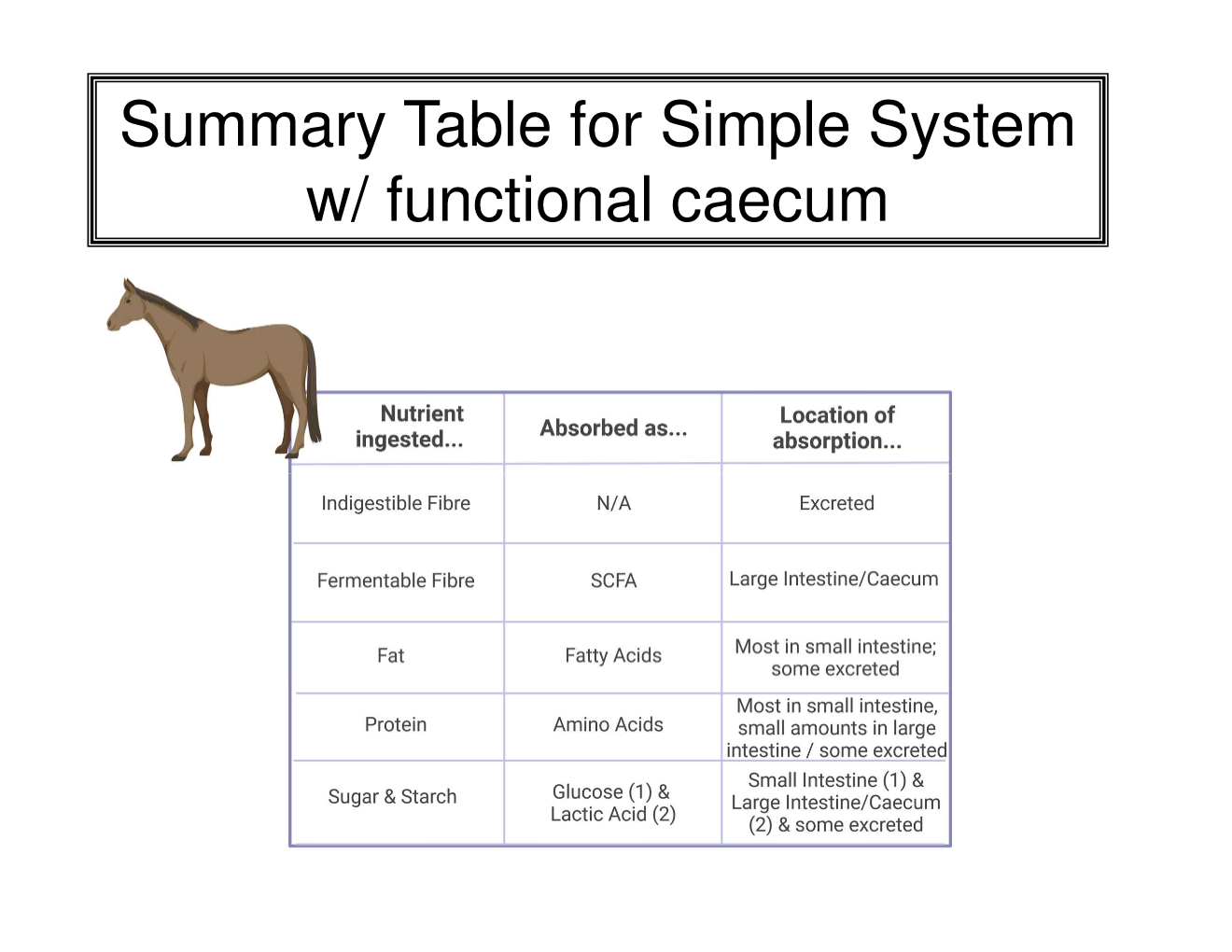 Summary Table for Simple System w/ functional caecum

| Nutrient ingested... | Absorbed as... | Location of absorption... |
|---|---|---|
| Indigestible Fibre | N/A | Excreted |
| Fermentable Fibre | SCFA | Large Intestine/Caecum |
| Fat | Fatty Acids | Most in small intestine; some excreted |
| Protein | Amino Acids | Most in small intestine, small amounts in large intestine / some excreted |
| Sugar & Starch | Glucose (1) & Lactic Acid (2) | Small Intestine (1) & Large Intestine/Caecum (2) & some excreted |